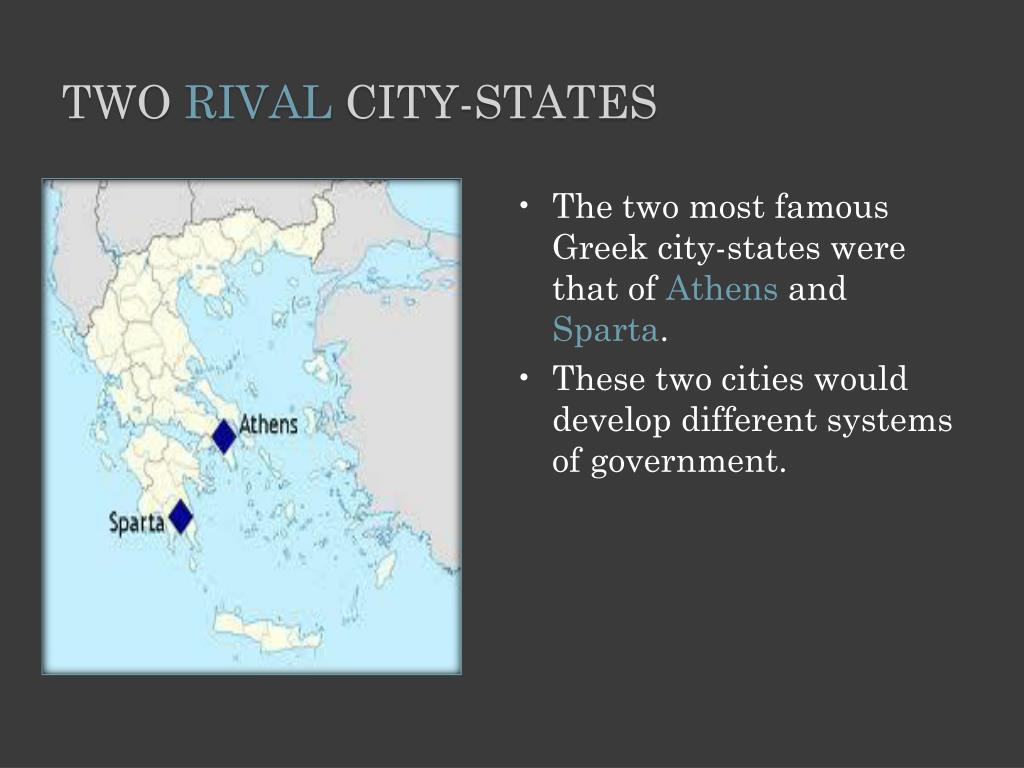 TWO RIVAL CITY-STATES

Athens

Sparta

• The two most famous Greek city-states were that of Athens and Sparta.
• These two cities would develop different systems of government.